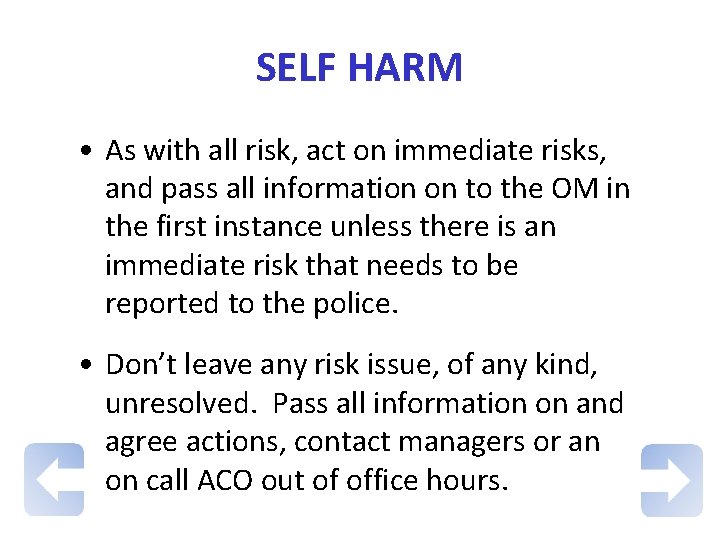 SELF HARM

• As with all risk, act on immediate risks, and pass all information on to the OM in the first instance unless there is an immediate risk that needs to be reported to the police.

• Don't leave any risk issue, of any kind, unresolved. Pass all information on and agree actions, contact managers or an on call ACO out of office hours.